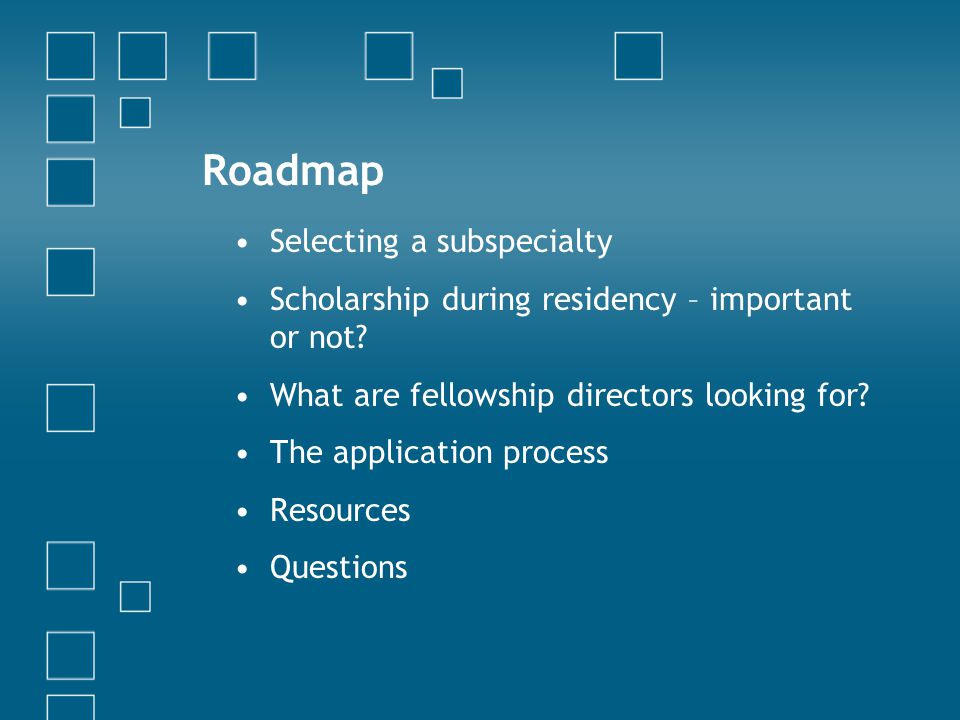 Roadmap

• Selecting a subspecialty
• Scholarship during residency – important or not?
• What are fellowship directors looking for?
• The application process
• Resources
• Questions